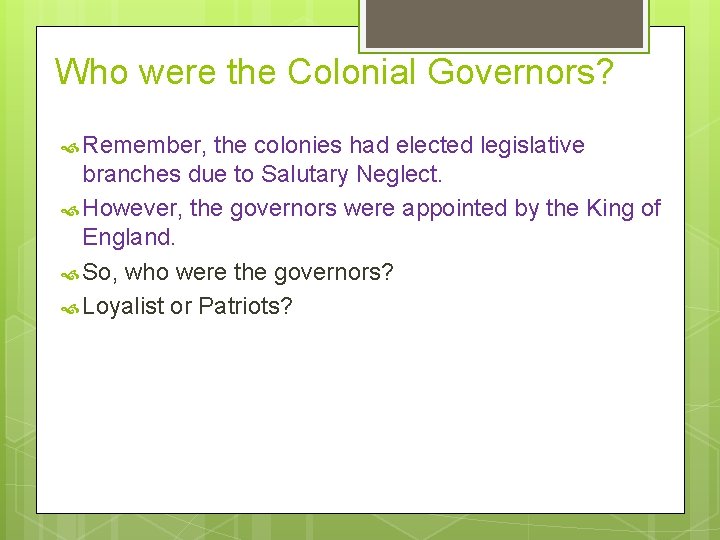 Who were the Colonial Governors?

Remember, the colonies had elected legislative branches due to Salutary Neglect.

However, the governors were appointed by the King of England.

So, who were the governors?

Loyalist or Patriots?